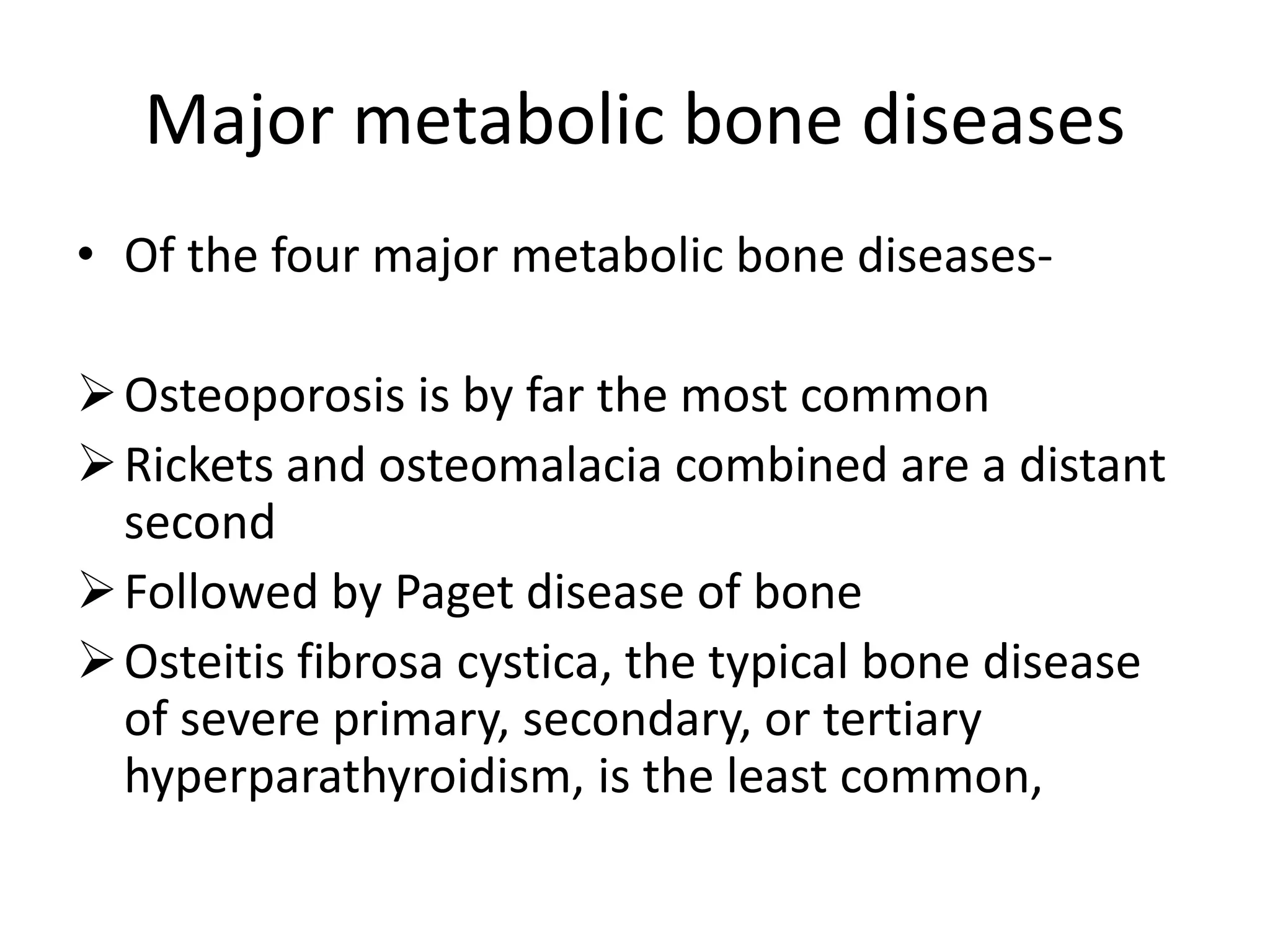 Major metabolic bone diseases

• Of the four major metabolic bone diseases-

➢ Osteoporosis is by far the most common
➢ Rickets and osteomalacia combined are a distant second
➢ Followed by Paget disease of bone
➢ Osteitis fibrosa cystica, the typical bone disease of severe primary, secondary, or tertiary hyperparathyroidism, is the least common,